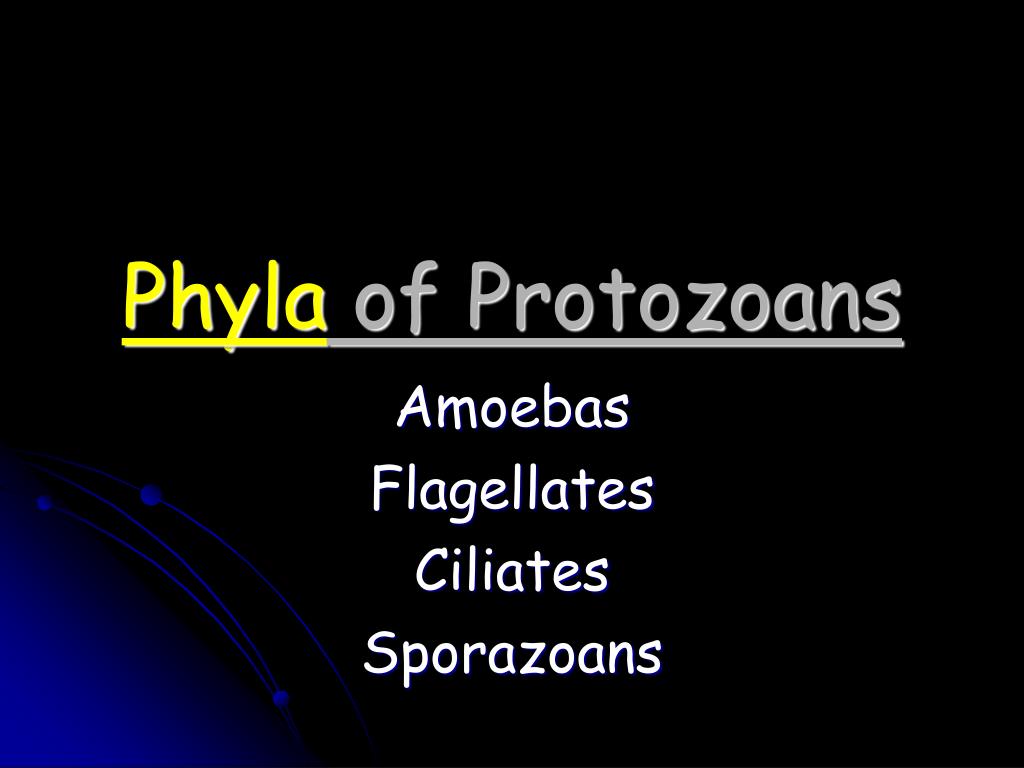 Phyla of Protozoans

Amoebas
Flagellates
Ciliates
Sporazoans